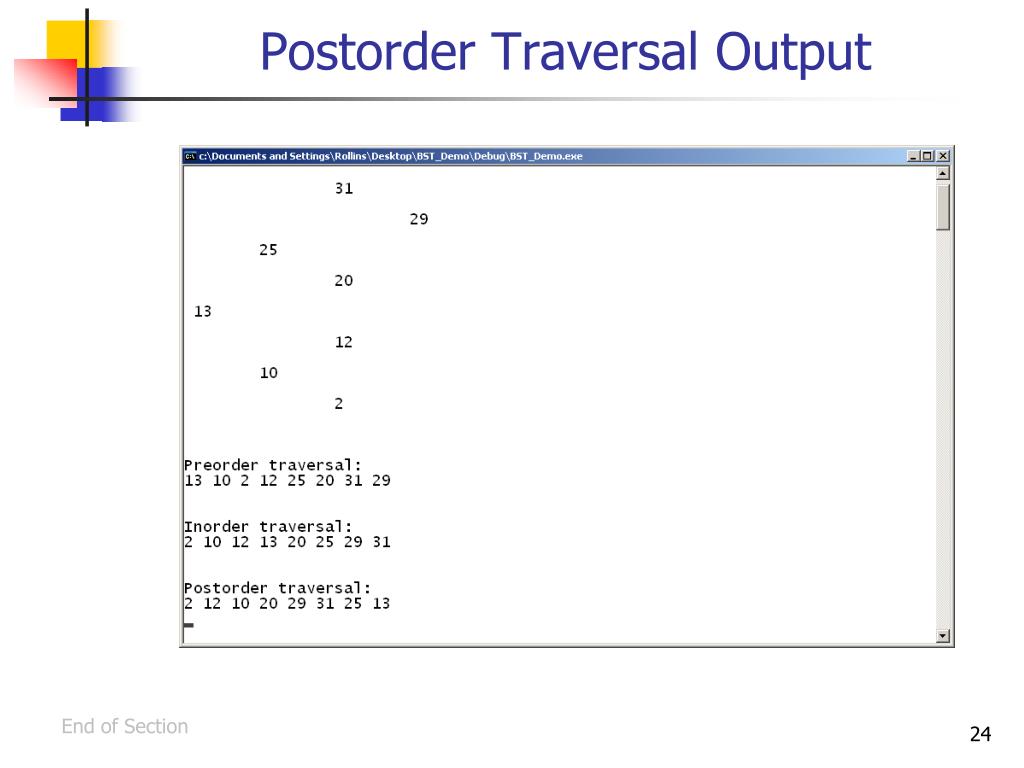 Postorder Traversal Output

C:\Documents and Settings\Rollins\Desktop\BST_Demo\Debug\BST_Demo.exe

31

29

25

20

13

12

10

2

Preorder traversal:
13 10 2 12 25 20 31 29

Inorder traversal:
2 10 12 13 20 25 29 31

Postorder traversal:
2 12 10 20 29 31 25 13

End of Section

24